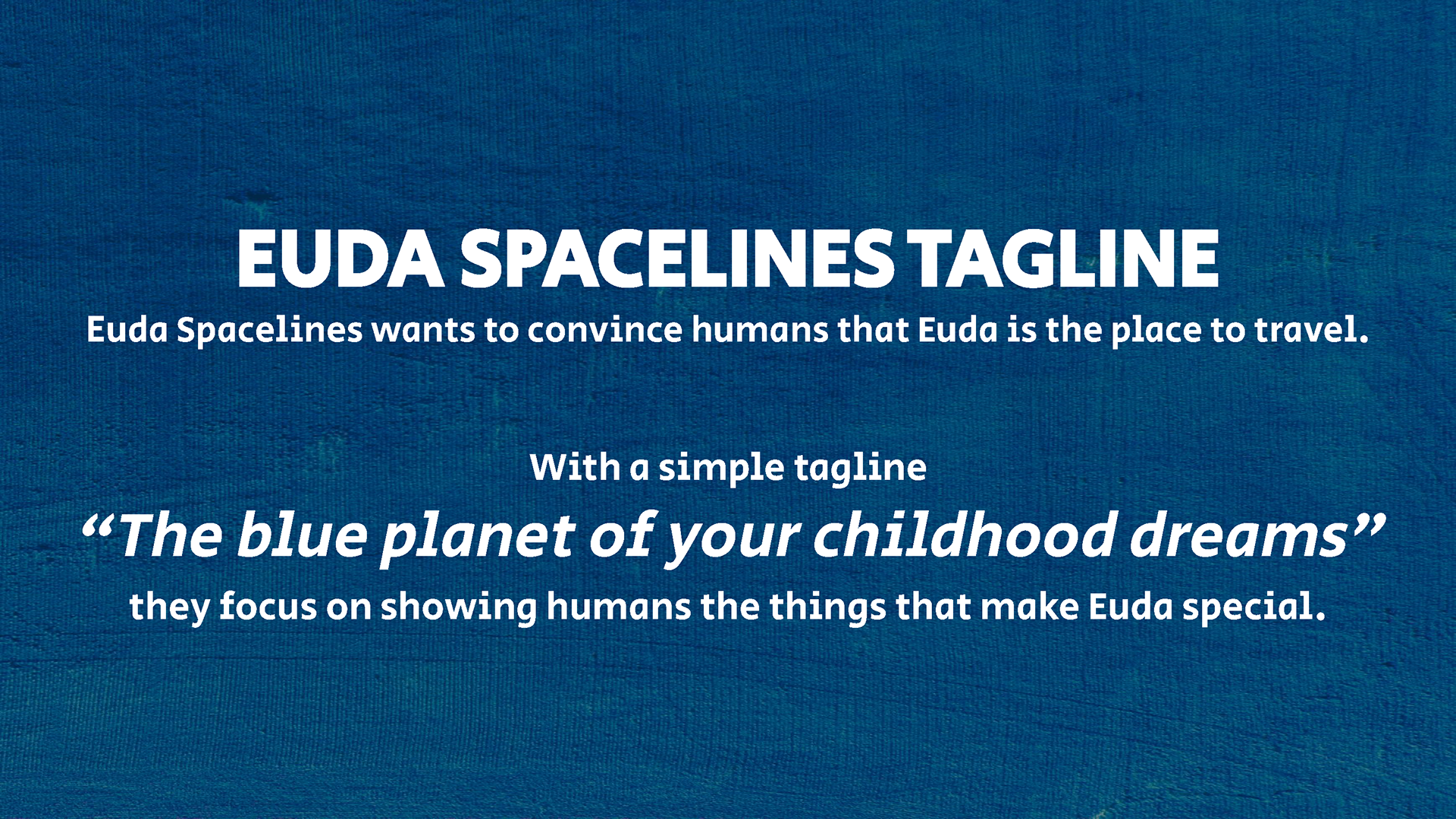 EUDA SPACELINES TAGLINE

Euda Spacelines wants to convince humans that Euda is the place to travel.

With a simple tagline

“The blue planet of your childhood dreams”

they focus on showing humans the things that make Euda special.